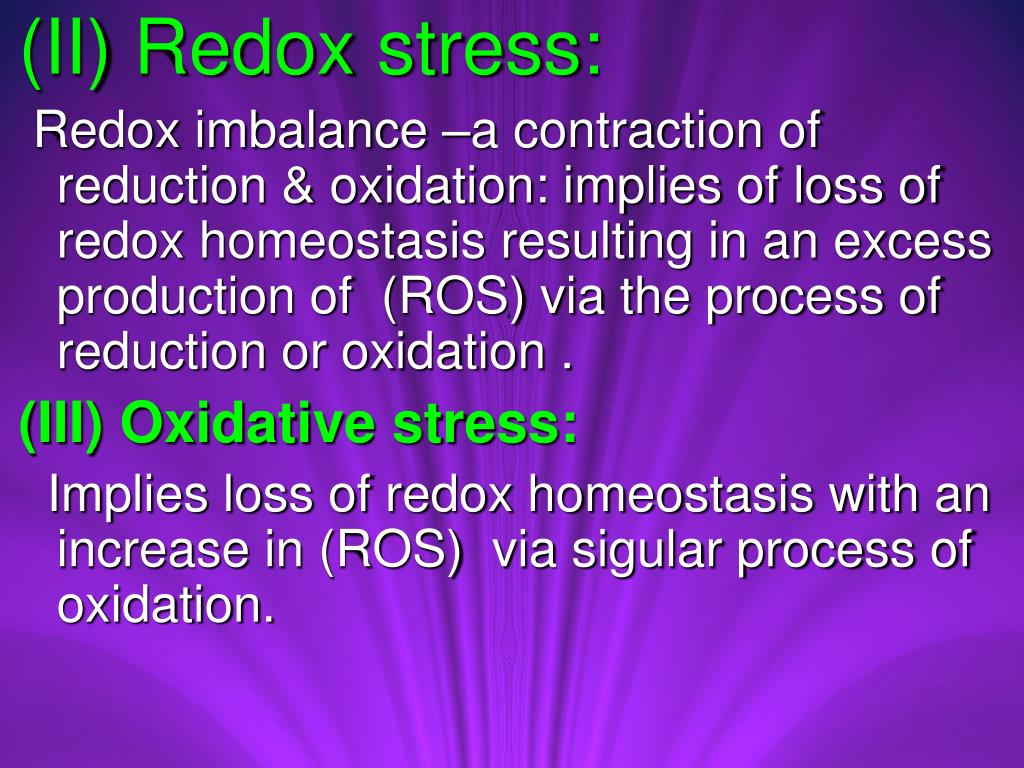 (II) Redox stress:

Redox imbalance –a contraction of reduction & oxidation: implies of loss of redox homeostasis resulting in an excess production of (ROS) via the process of reduction or oxidation .

(III) Oxidative stress:

Implies loss of redox homeostasis with an increase in (ROS) via sigular process of oxidation.